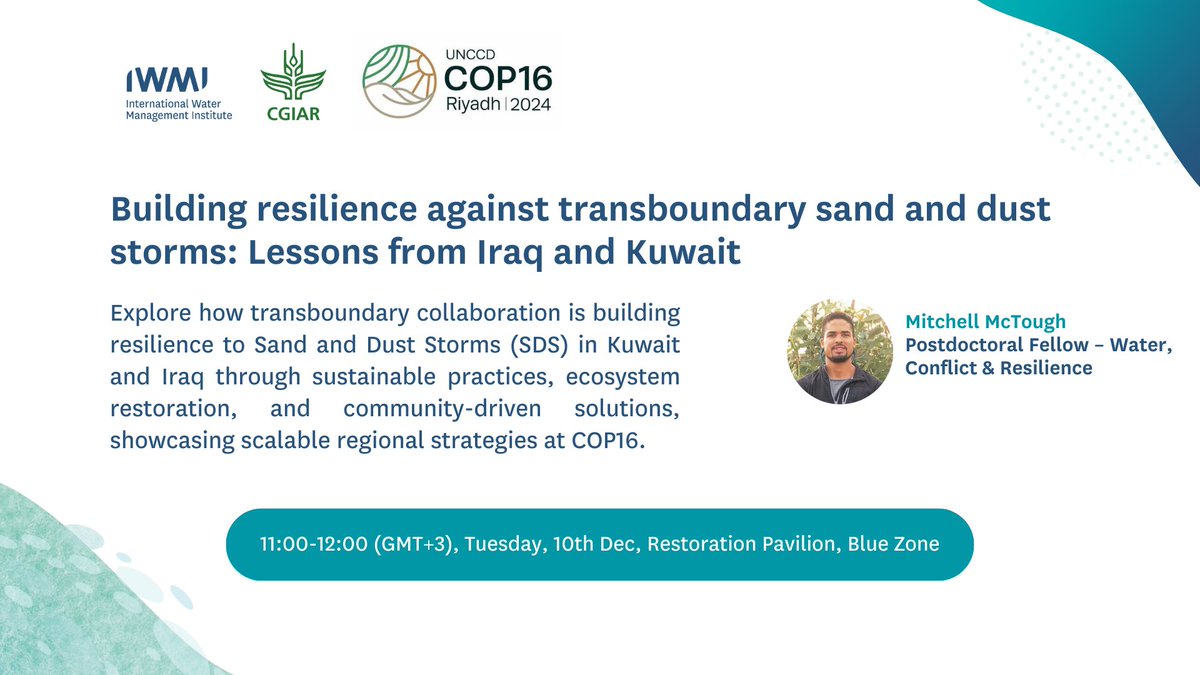 IWMI
International Water Management Institute

CGIAR

UNCCD
COP16
Riyadh | 2024

Building resilience against transboundary sand and dust storms: Lessons from Iraq and Kuwait

Explore how transboundary collaboration is building resilience to Sand and Dust Storms (SDS) in Kuwait and Iraq through sustainable practices, ecosystem restoration, and community-driven solutions, showcasing scalable regional strategies at COP16.

Mitchell McTough
Postdoctoral Fellow – Water, Conflict & Resilience

11:00-12:00 (GMT+3), Tuesday, 10th Dec, Restoration Pavilion, Blue Zone